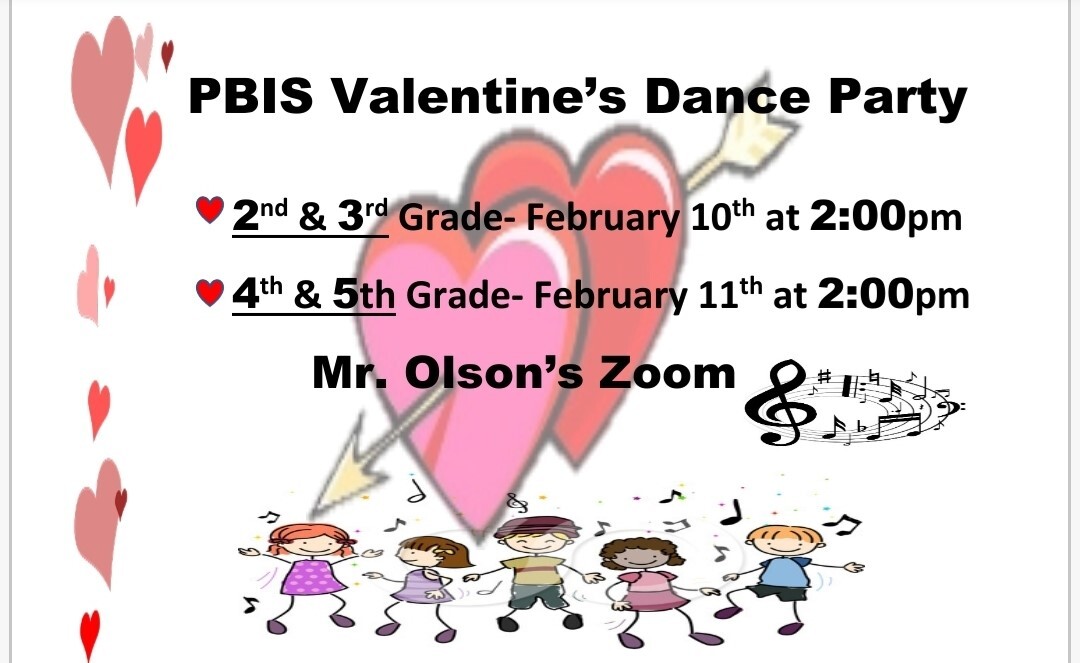 PBIS Valentine's Dance Party

2nd & 3rd Grade- February 10th at 2:00pm

4th & 5th Grade- February 11th at 2:00pm

Mr. Olson's Zoom